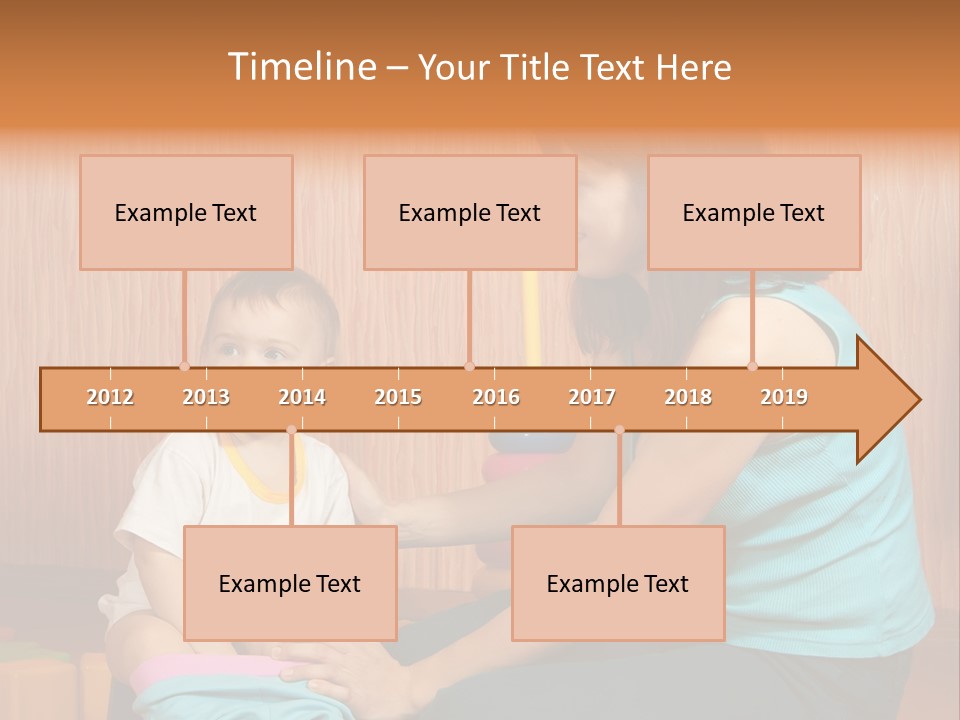 Timeline – Your Title Text Here

Example Text

Example Text

Example Text

2012 2013 2014 2015 2016 2017 2018 2019

Example Text

Example Text